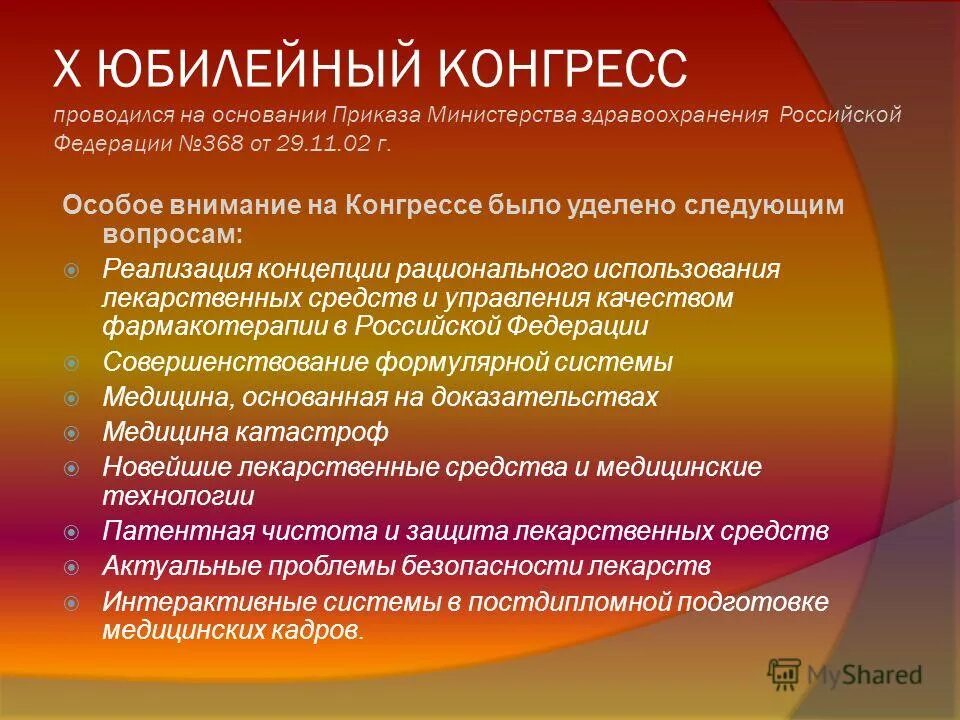 X ЮБИЛЕЙНЫЙ КОНГРЕСС
проводился на основании Приказа Министерства здравоохранения Российской Федерации №368 от 29.11.02 г.

Особое внимание на Конгрессе было уделено следующим вопросам:

Реализация концепции рационального использования лекарственных средств и управления качеством фармакотерапии в Российской Федерации

Совершенствование формулярной системы

Медицина, основанная на доказательствах

Медицина катастроф

Новейшие лекарственные средства и медицинские технологии

Патентная чистота и защита лекарственных средств

Актуальные проблемы безопасности лекарств

Интерактивные системы в постдипломной подготовке медицинских кадров.

MyShared